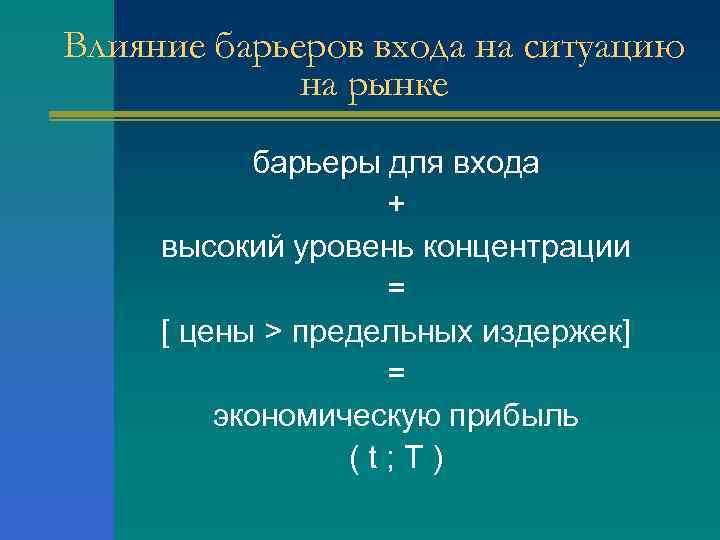 Влияние барьеров входа на ситуацию на рынке

барьеры для входа
+
высокий уровень концентрации
=
[ цены > предельных издержек]
=
экономическую прибыль
( t ; T )